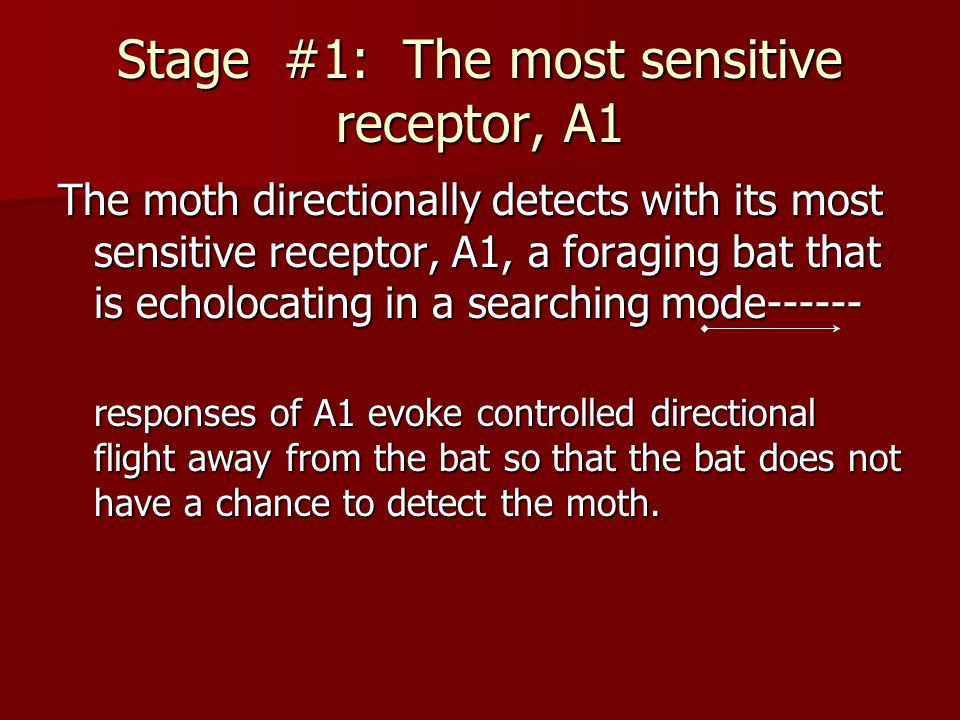 Stage #1: The most sensitive receptor, A1

The moth directionally detects with its most sensitive receptor, A1, a foraging bat that is echolocating in a searching mode------

responses of A1 evoke controlled directional flight away from the bat so that the bat does not have a chance to detect the moth.